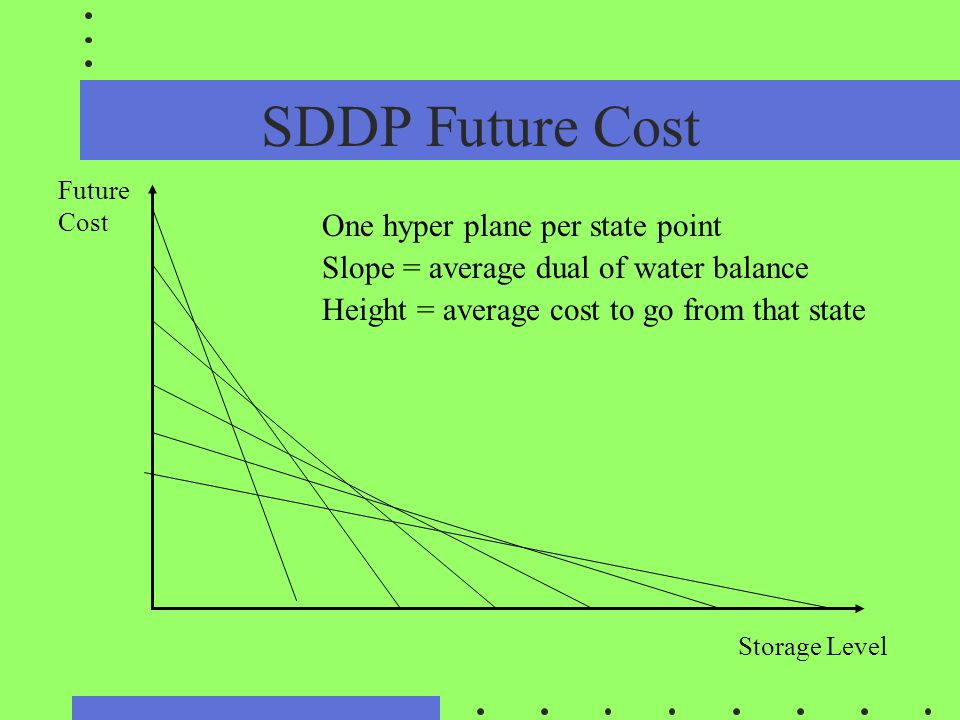 SDDP Future Cost

Future Cost

One hyper plane per state point
Slope = average dual of water balance
Height = average cost to go from that state

Storage Level